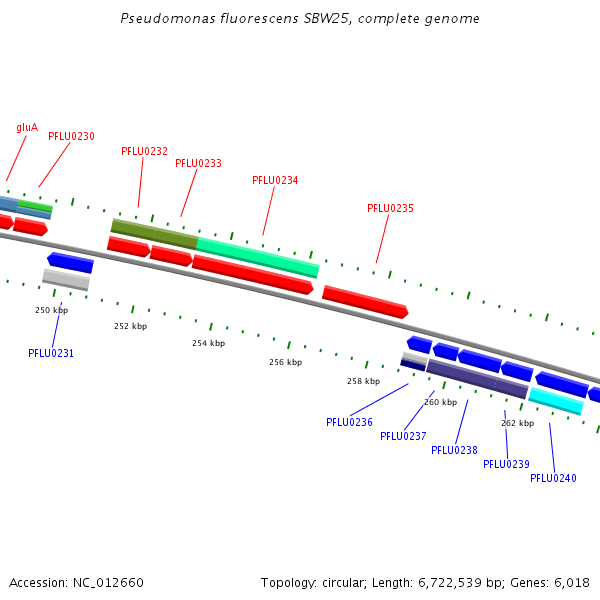 Pseudomonas fluorescens SBW25, complete genome

gluA
PFLU0230
PFLU0232
PFLU0233
PFLU0234
PFLU0235

250 kbp
252 kbp
254 kbp
256 kbp
258 kbp
260 kbp
262 kbp

PFLU0231
PFLU0236
PFLU0237
PFLU0238
PFLU0239
PFLU0240

Accession: NC_012660

Topology: circular; Length: 6,722,539 bp; Genes: 6,018